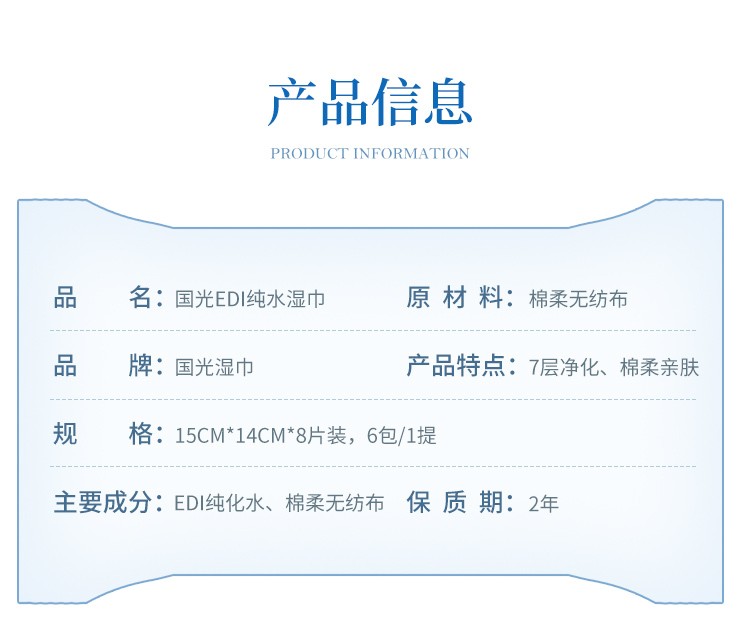 产品信息

PRODUCT INFORMATION

品　　名：国光EDI纯水湿巾　　原 材 料：棉柔无纺布

品　　牌：国光湿巾　　产品特点：7层净化、棉柔亲肤

规　　格：15CM*14CM*8片装，6包/1提

主要成分：EDI纯化水、棉柔无纺布　　保 质 期：2年